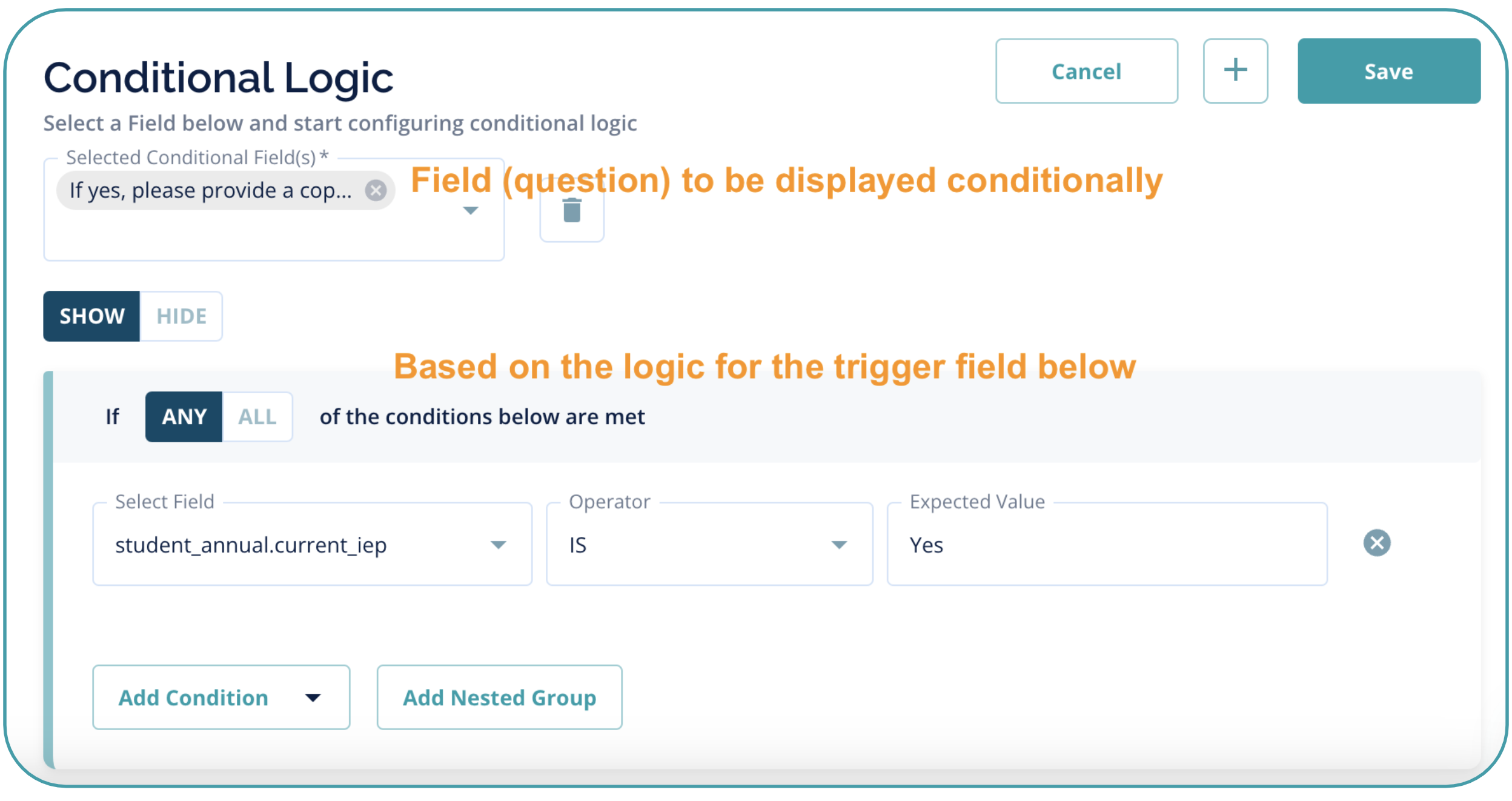 Conditional Logic

Cancel

+

Save

Select a Field below and start configuring conditional logic

Selected Conditional Field(s) *

If yes, please provide a cop...

Field (question) to be displayed conditionally

SHOW HIDE

Based on the logic for the trigger field below

If ANY ALL of the conditions below are met

Select Field
student_annual.current_iep

Operator
IS

Expected Value
Yes

Add Condition

Add Nested Group